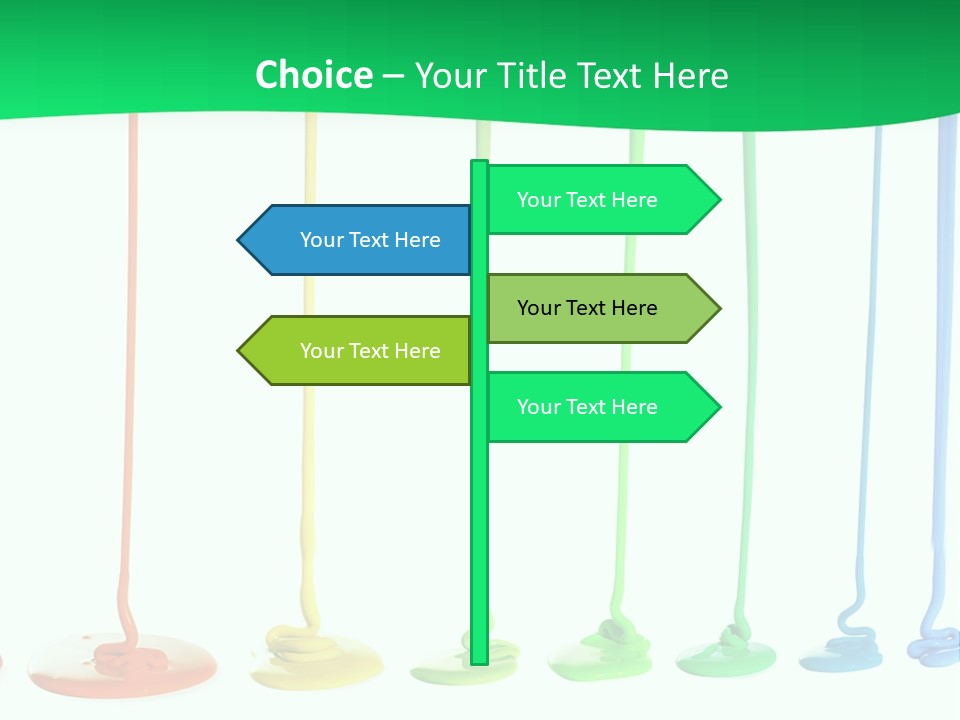 Choice – Your Title Text Here

Your Text Here

Your Text Here

Your Text Here

Your Text Here

Your Text Here